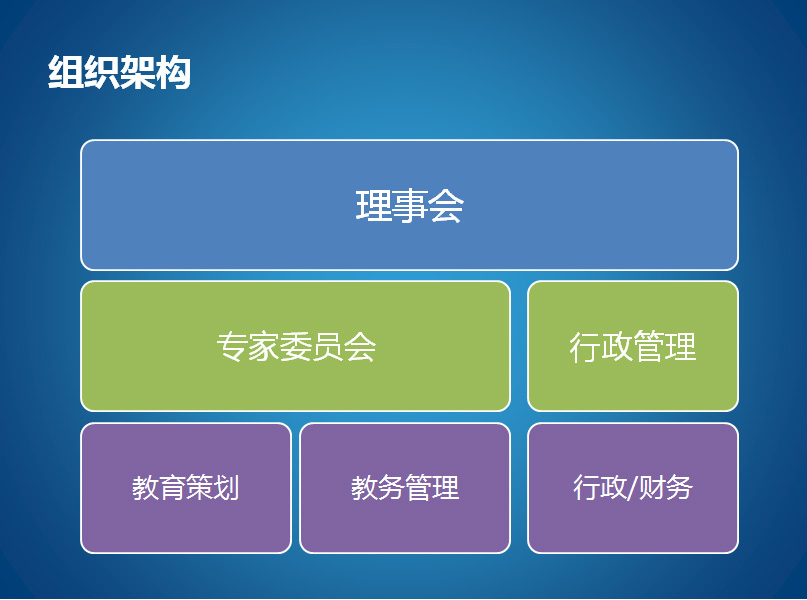 组织架构

理事会

专家委员会

行政管理

教育策划

教务管理

行政/财务